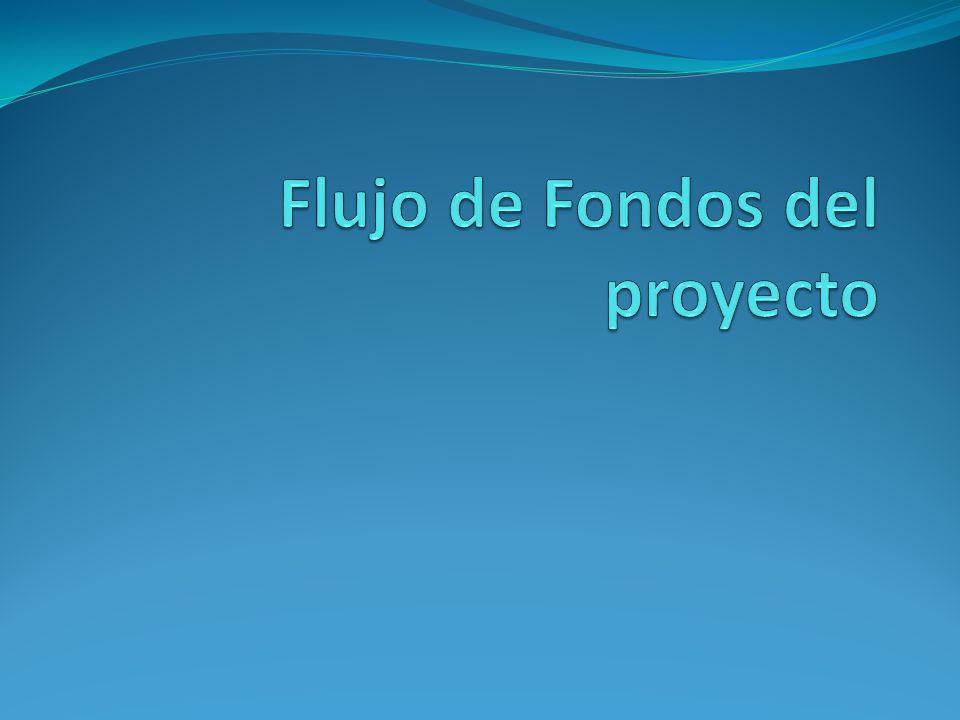 Flujo de Fondos del proyecto